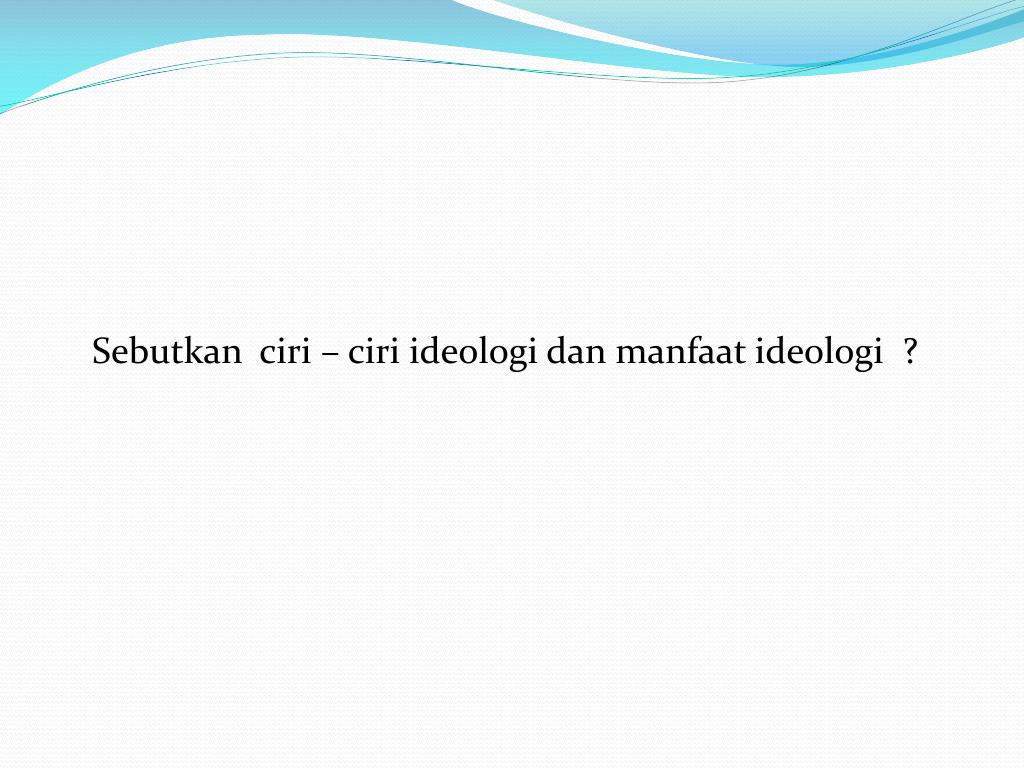 Sebutkan  ciri – ciri ideologi dan manfaat ideologi  ?